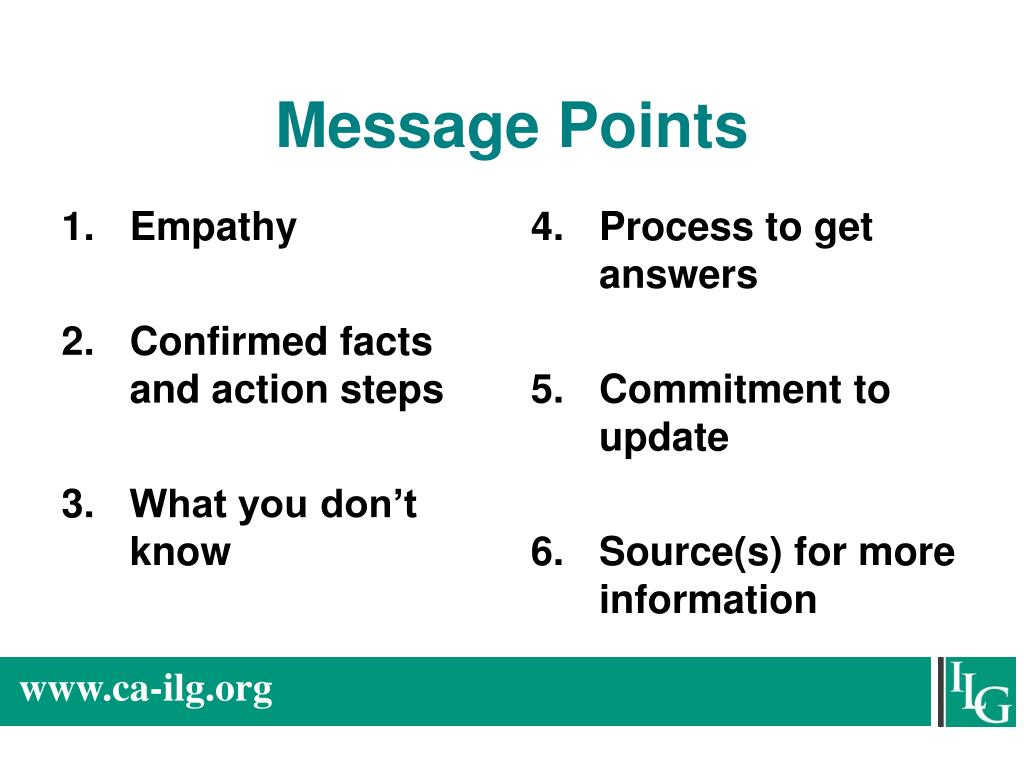 Message Points

1. Empathy

2. Confirmed facts and action steps

3. What you don’t know

4. Process to get answers

5. Commitment to update

6. Source(s) for more information

www.ca-ilg.org

ILG